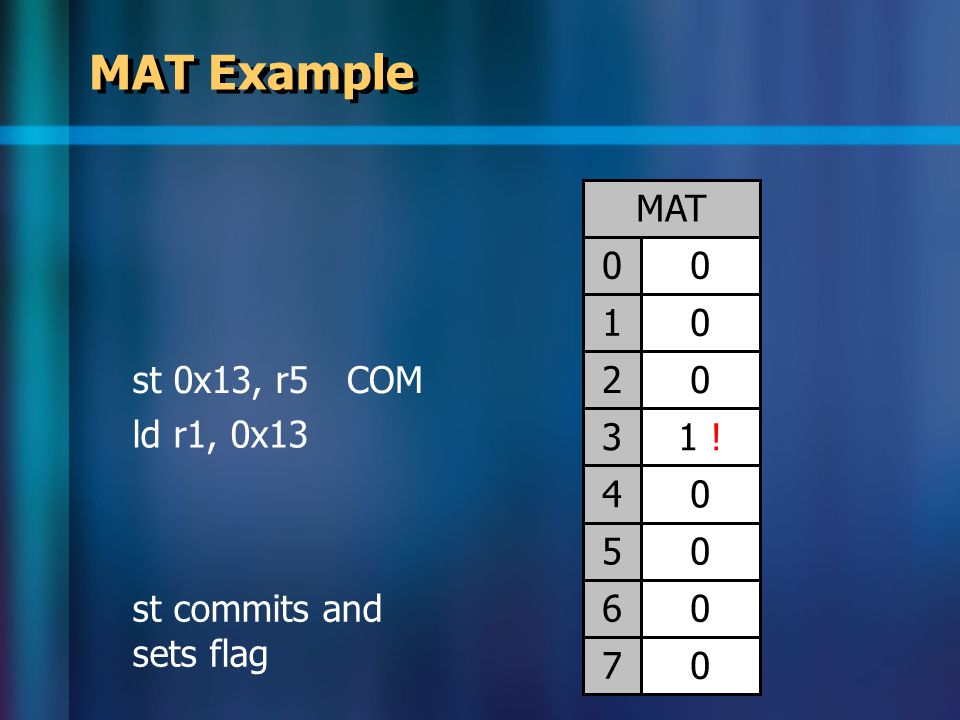 MAT Example

st 0x13, r5 COM
ld r1, 0x13

st commits and sets flag

| MAT | |
|---|---|
| 0 | 0 |
| 1 | 0 |
| 2 | 0 |
| 3 | 1 ! |
| 4 | 0 |
| 5 | 0 |
| 6 | 0 |
| 7 | 0 |